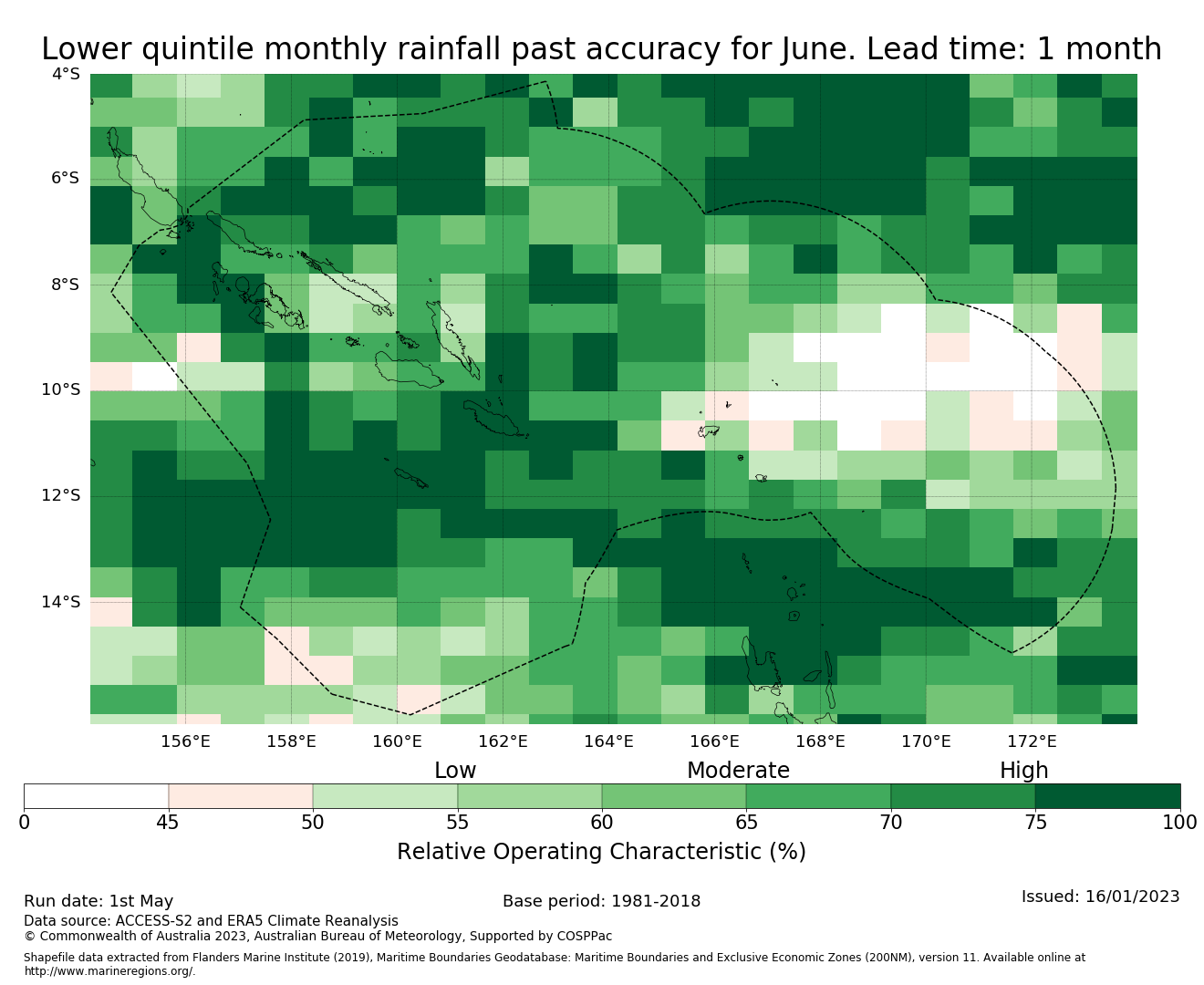 Lower quintile monthly rainfall past accuracy for June. Lead time: 1 month

4°S
6°S
8°S
10°S
12°S
14°S

156°E 158°E 160°E 162°E 164°E 166°E 168°E 170°E 172°E

Low
Moderate
High

0 45 50 55 60 65 70 75 100

Relative Operating Characteristic (%)

Run date: 1st May
Base period: 1981-2018
Issued: 16/01/2023

Data source: ACCESS-S2 and ERA5 Climate Reanalysis
© Commonwealth of Australia 2023, Australian Bureau of Meteorology, Supported by COSPPac

Shapefile data extracted from Flanders Marine Institute (2019), Maritime Boundaries Geodatabase: Maritime Boundaries and Exclusive Economic Zones (200NM), version 11. Available online at http://www.marineregions.org/.